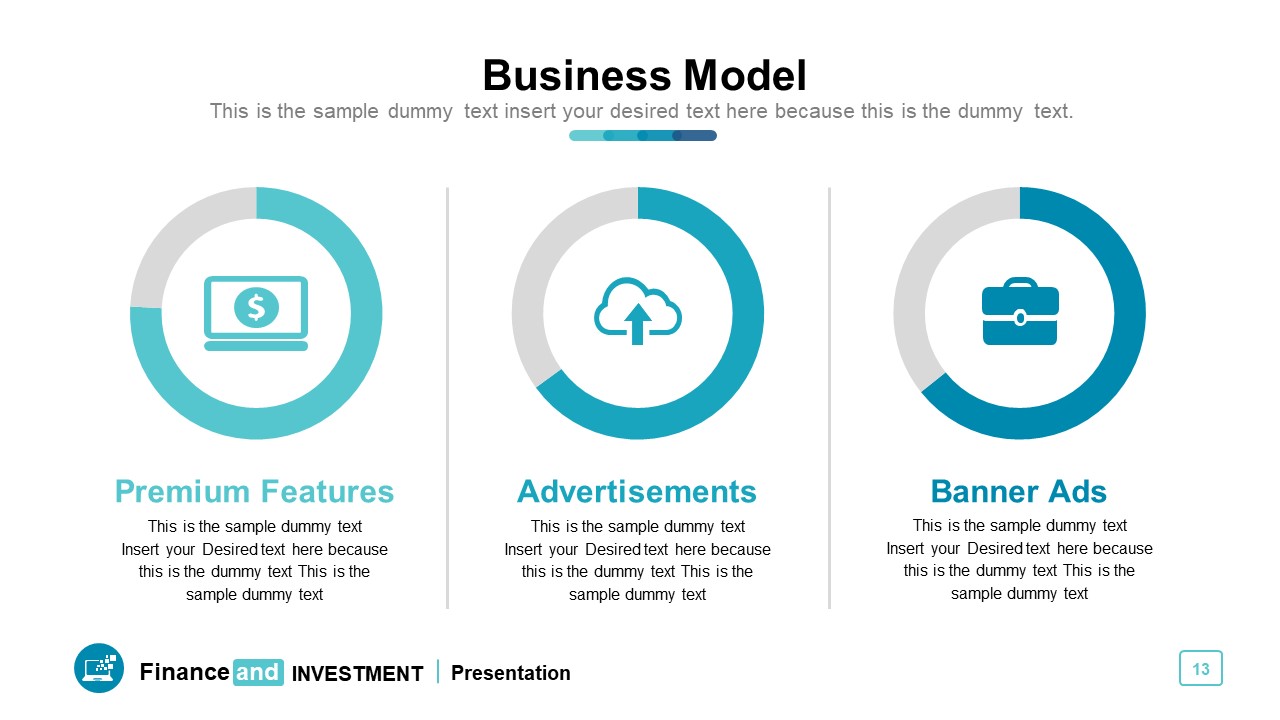 Business Model

This is the sample dummy text insert your desired text here because this is the dummy text.

$

Premium Features

This is the sample dummy text Insert your Desired text here because this is the dummy text This is the sample dummy text

Advertisements

This is the sample dummy text Insert your Desired text here because this is the dummy text This is the sample dummy text

Banner Ads

This is the sample dummy text Insert your Desired text here because this is the dummy text This is the sample dummy text

Finance and INVESTMENT | Presentation

13